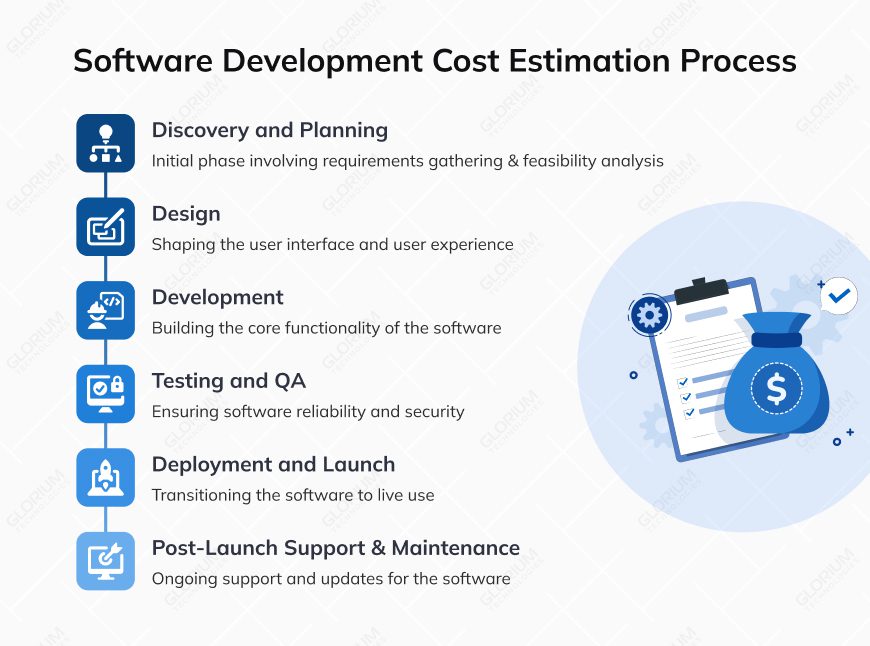 Software Development Cost Estimation Process

Discovery and Planning
Initial phase involving requirements gathering & feasibility analysis

Design
Shaping the user interface and user experience

Development
Building the core functionality of the software

Testing and QA
Ensuring software reliability and security

Deployment and Launch
Transitioning the software to live use

Post-Launch Support & Maintenance
Ongoing support and updates for the software

$

GLORIUM TECHNOLOGIES